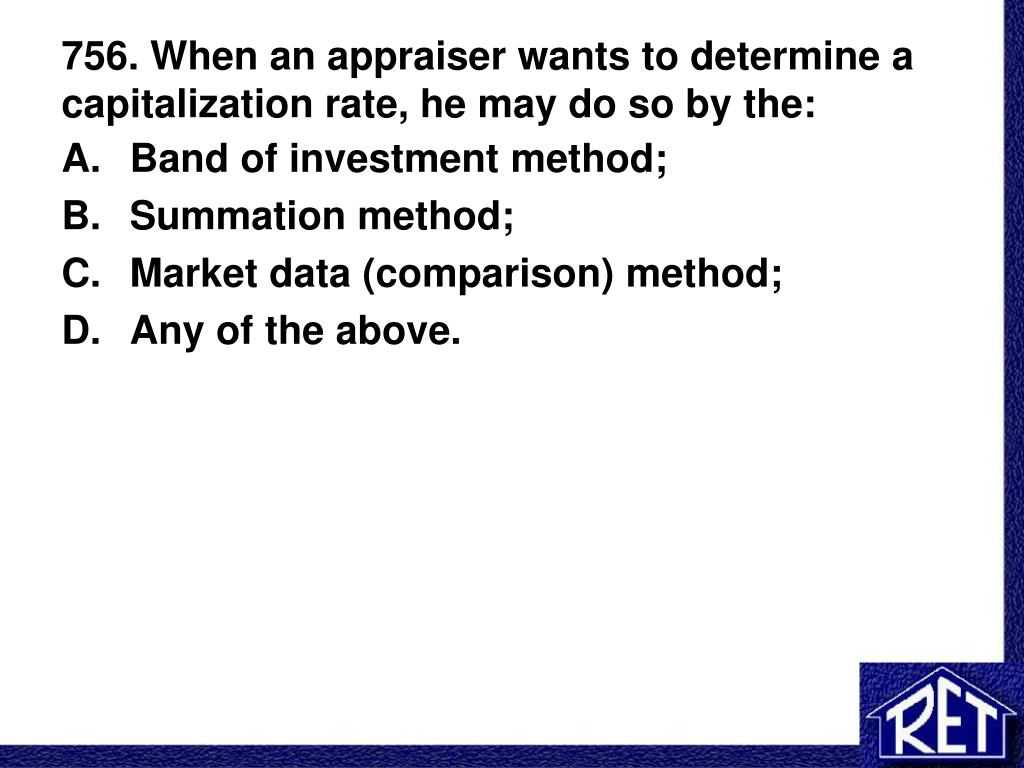 756. When an appraiser wants to determine a capitalization rate, he may do so by the:

A. Band of investment method;

B. Summation method;

C. Market data (comparison) method;

D. Any of the above.

RET